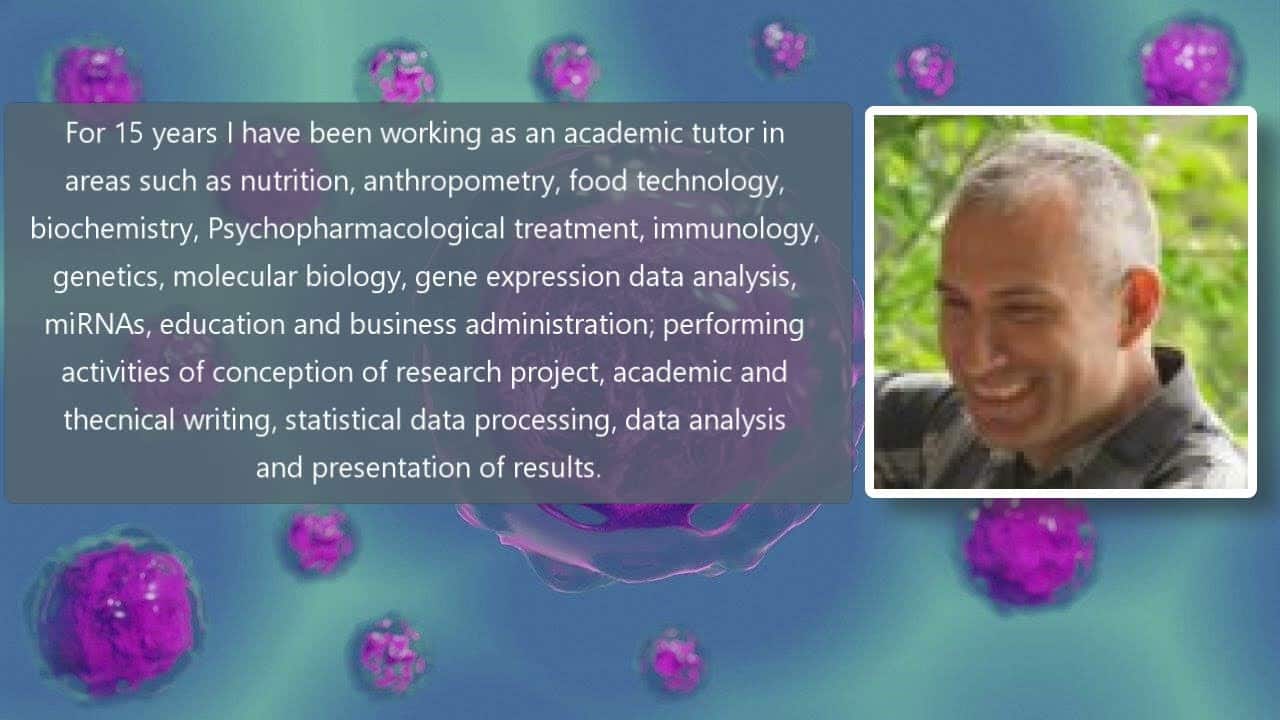 For 15 years I have been working as an academic tutor in areas such as nutrition, anthropometry, food technology, biochemistry, Psychopharmacological treatment, immunology, genetics, molecular biology, gene expression data analysis, miRNAs, education and business administration; performing activities of conception of research project, academic and thecnical writing, statistical data processing, data analysis and presentation of results.